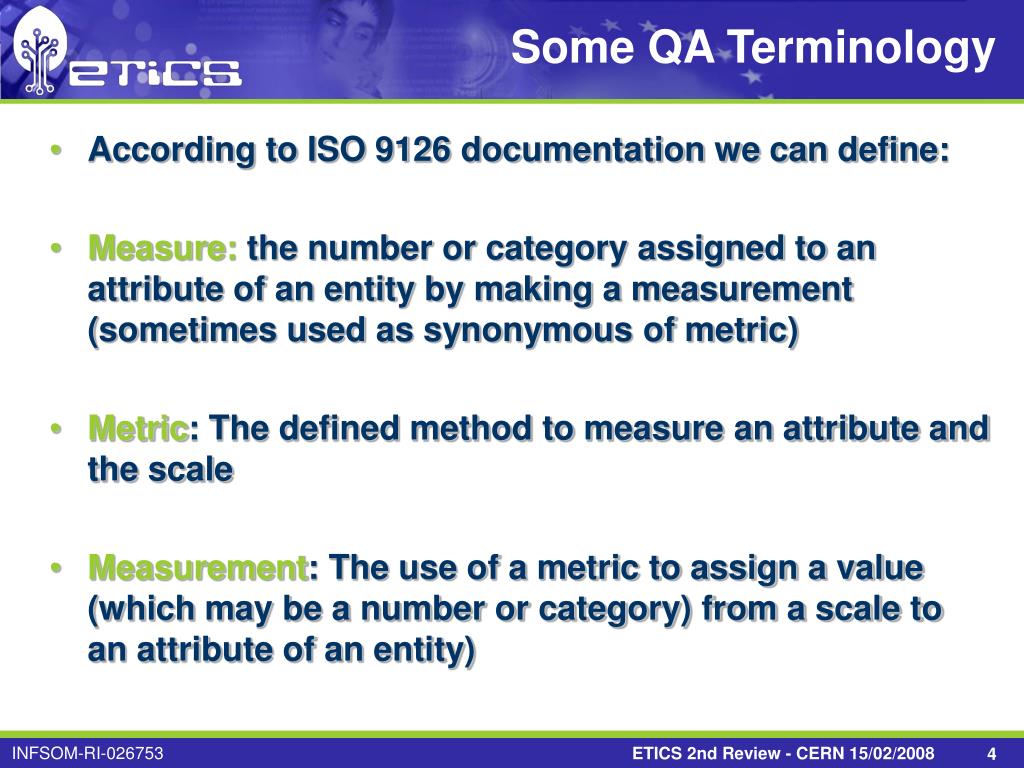 eTiCS

Some QA Terminology

• According to ISO 9126 documentation we can define:

• Measure: the number or category assigned to an attribute of an entity by making a measurement (sometimes used as synonymous of metric)

• Metric: The defined method to measure an attribute and the scale

• Measurement: The use of a metric to assign a value (which may be a number or category) from a scale to an attribute of an entity)

INFSOM-RI-026753

ETICS 2nd Review - CERN 15/02/2008

4